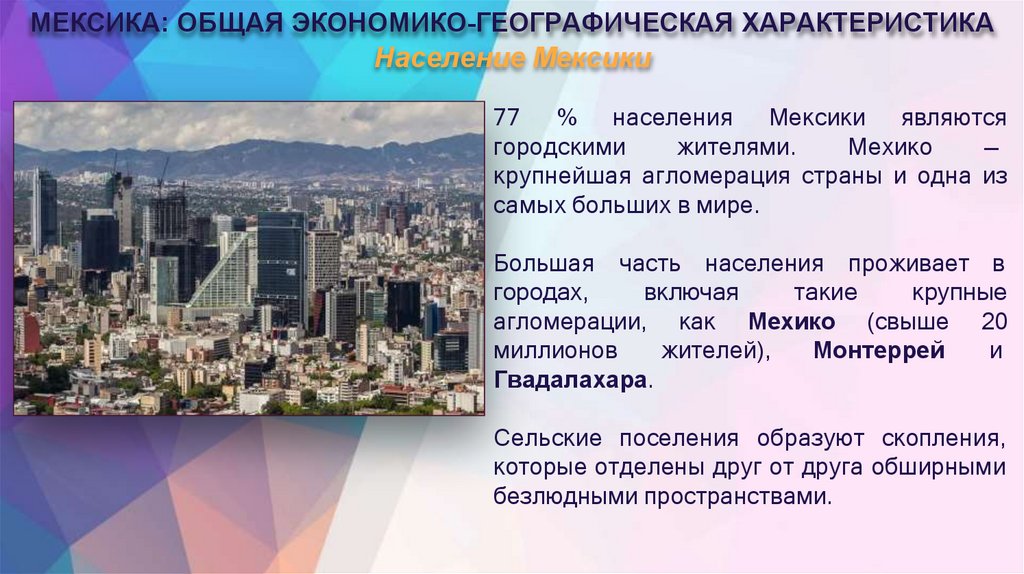 МЕКСИКА: ОБЩАЯ ЭКОНОМИКО-ГЕОГРАФИЧЕСКАЯ ХАРАКТЕРИСТИКА
Население Мексики

77 % населения Мексики являются городскими жителями. Мехико – крупнейшая агломерация страны и одна из самых больших в мире.

Большая часть населения проживает в городах, включая такие крупные агломерации, как Мехико (свыше 20 миллионов жителей), Монтеррей и Гвадалахара.

Сельские поселения образуют скопления, которые отделены друг от друга обширными безлюдными пространствами.